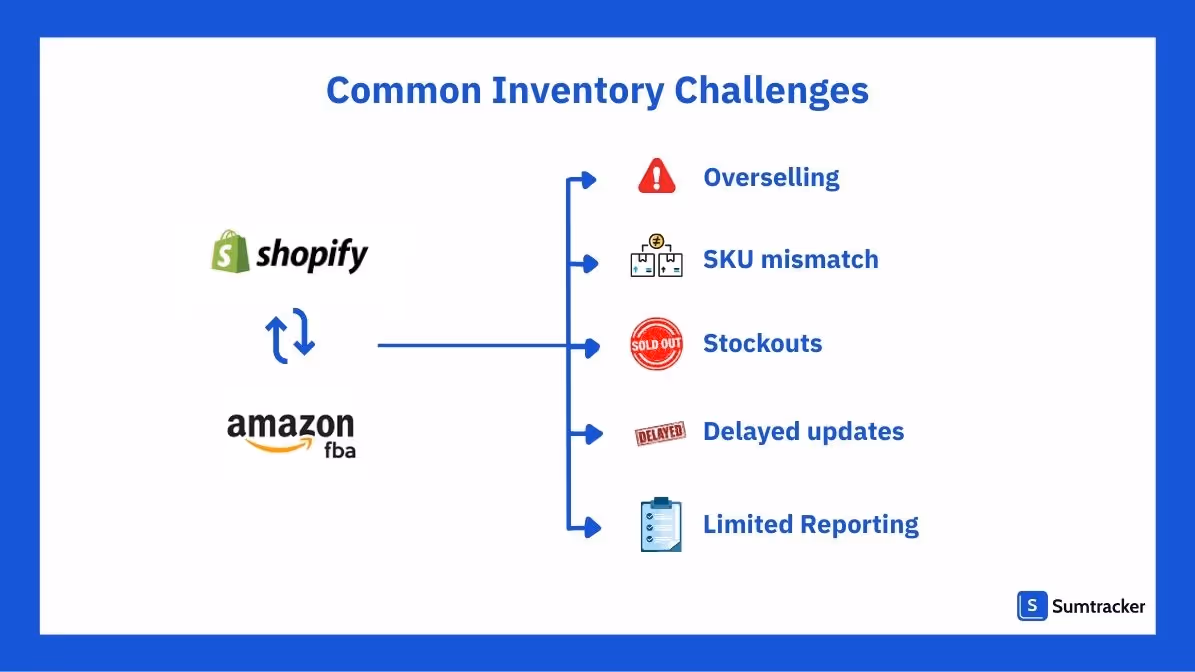 Common Inventory Challenges

shopify

amazon fba

Overselling

SKU mismatch

SOLD OUT

Stockouts

DELAYED

Delayed updates

Limited Reporting

S Sumtracker